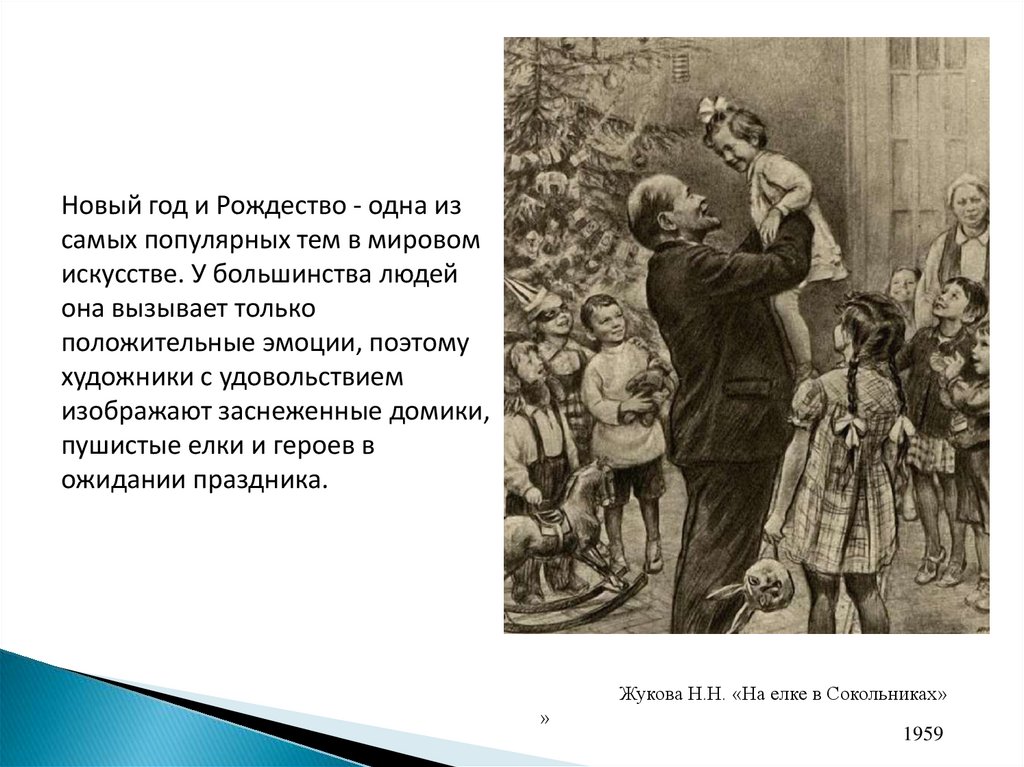 Новый год и Рождество - одна из самых популярных тем в мировом искусстве. У большинства людей она вызывает только положительные эмоции, поэтому художники с удовольствием изображают заснеженные домики, пушистые елки и героев в ожидании праздника.

Жукова Н.Н. «На елке в Сокольниках»
»
1959